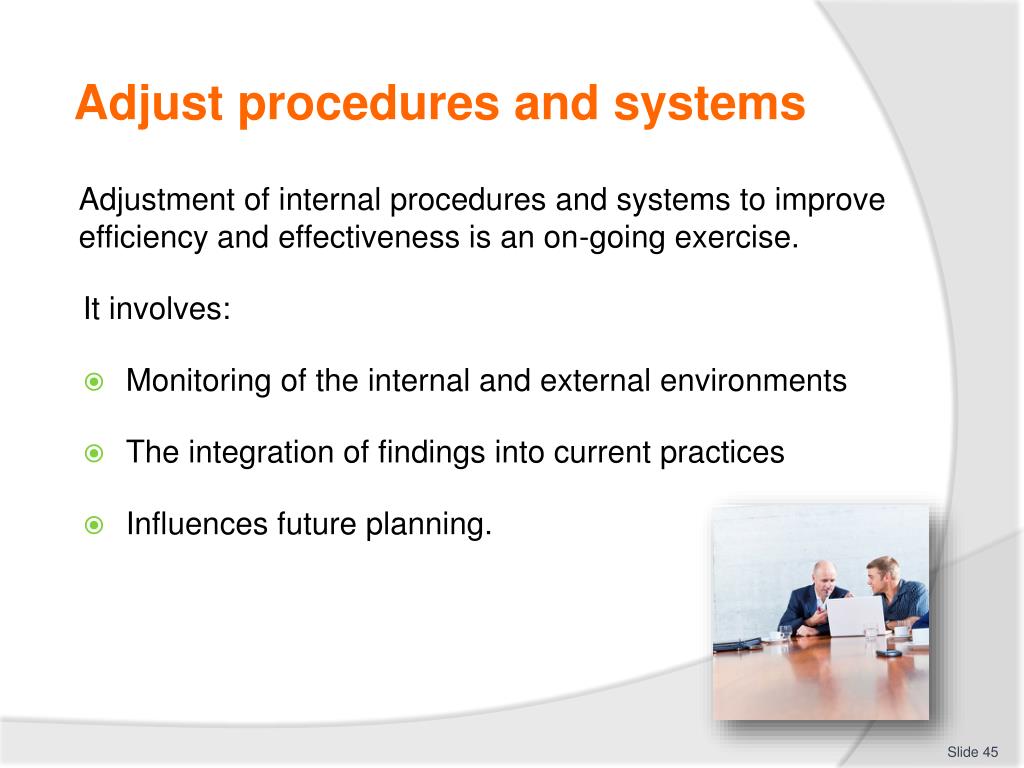 Adjust procedures and systems

Adjustment of internal procedures and systems to improve efficiency and effectiveness is an on-going exercise.

It involves:

Monitoring of the internal and external environments

The integration of findings into current practices

Influences future planning.

Slide 45